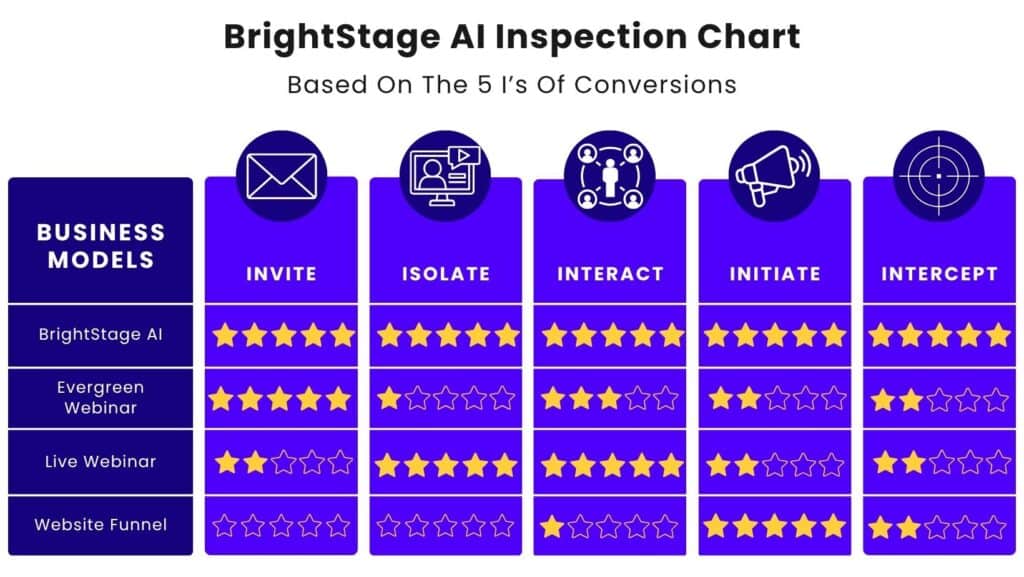 BrightStage AI Inspection Chart

Based On The 5 I's Of Conversions

| BUSINESS MODELS | INVITE | ISOLATE | INTERACT | INITIATE | INTERCEPT |
|---|---|---|---|---|---|
| BrightStage AI | ★★★★★ | ★★★★★ | ★★★★★ | ★★★★★ | ★★★★★ |
| Evergreen Webinar | ★★★★★ | ★☆☆☆☆ | ★★★☆☆ | ★★☆☆☆ | ★★☆☆☆ |
| Live Webinar | ★★☆☆☆ | ★★★★★ | ★★★★★ | ★★☆☆☆ | ★★☆☆☆ |
| Website Funnel | ☆☆☆☆☆ | ☆☆☆☆☆ | ★☆☆☆☆ | ★★★★★ | ★★☆☆☆ |